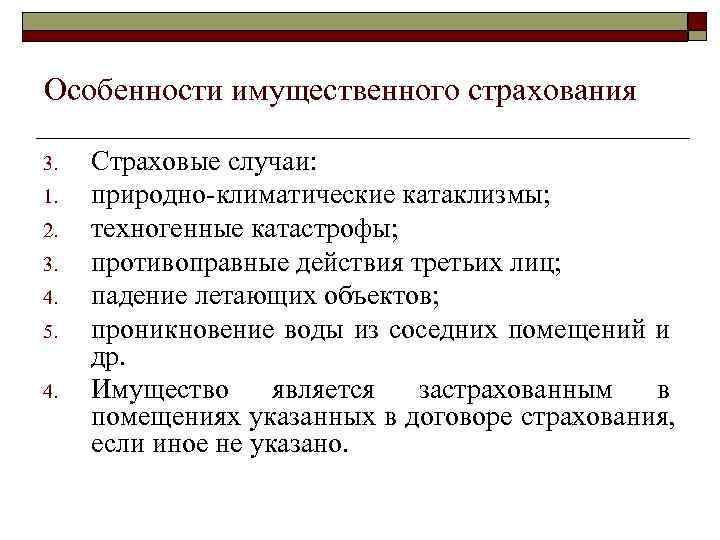 Особенности имущественного страхования

3. Страховые случаи:
1. природно-климатические катаклизмы;
2. техногенные катастрофы;
3. противоправные действия третьих лиц;
4. падение летающих объектов;
5. проникновение воды из соседних помещений и др.
4. Имущество является застрахованным в помещениях указанных в договоре страхования, если иное не указано.